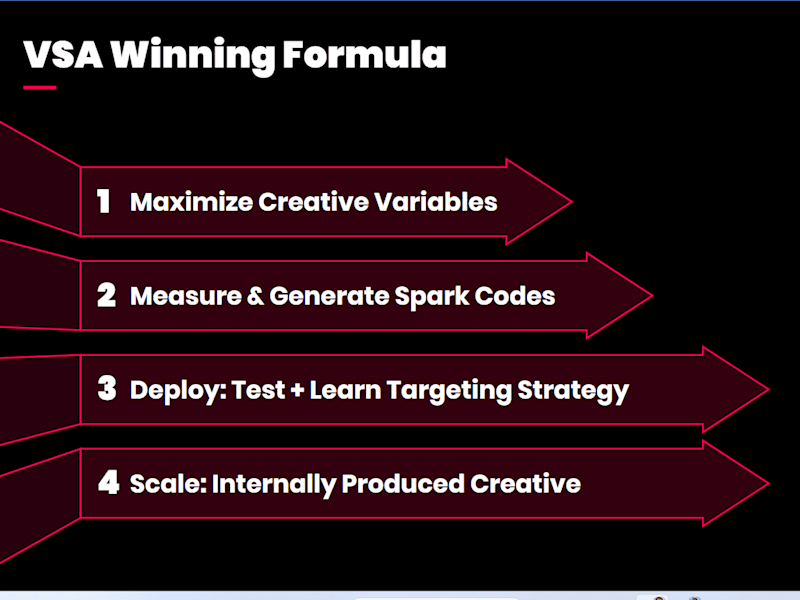 VSA Winning Formula

1 Maximize Creative Variables

2 Measure & Generate Spark Codes

3 Deploy: Test + Learn Targeting Strategy

4 Scale: Internally Produced Creative